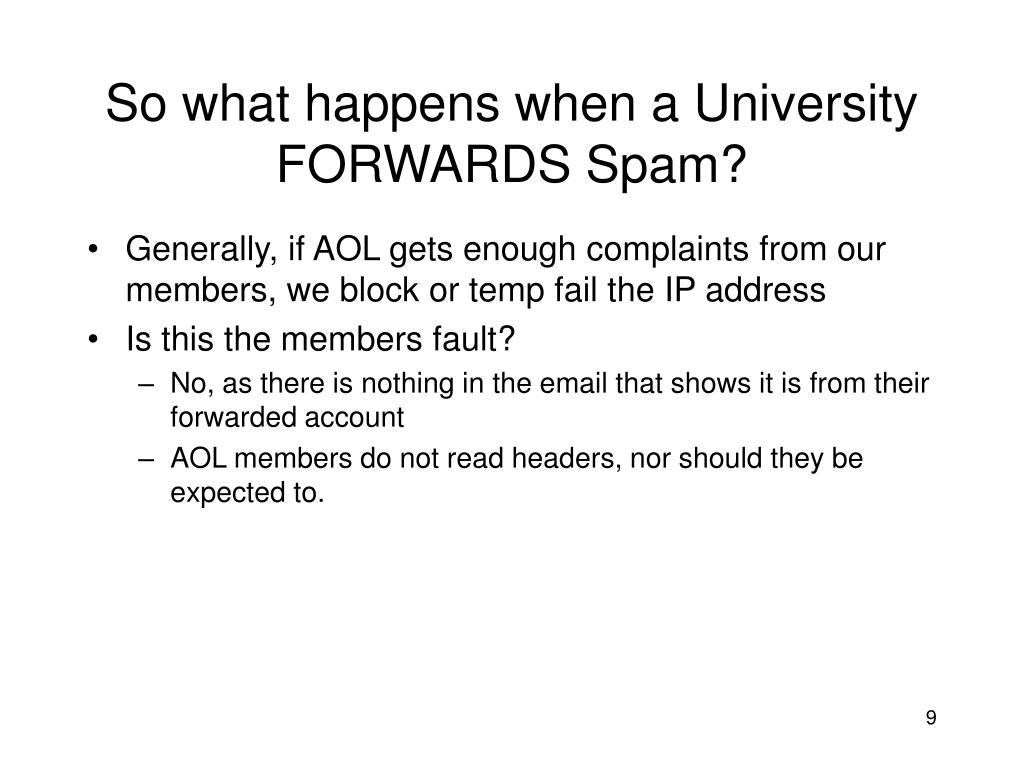 So what happens when a University FORWARDS Spam?

• Generally, if AOL gets enough complaints from our members, we block or temp fail the IP address
• Is this the members fault?
– No, as there is nothing in the email that shows it is from their forwarded account
– AOL members do not read headers, nor should they be expected to.

9